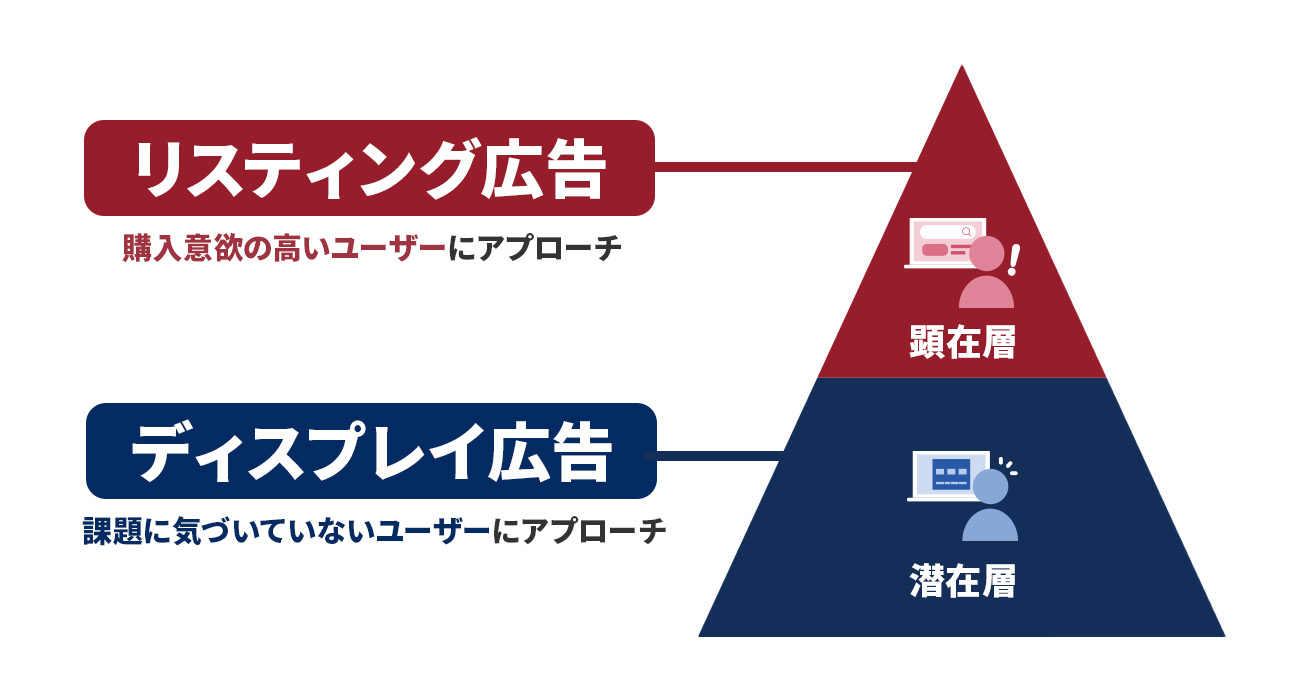 リスティング広告

購入意欲の高いユーザーにアプローチ

顕在層

ディスプレイ広告

課題に気づいていないユーザーにアプローチ

潜在層